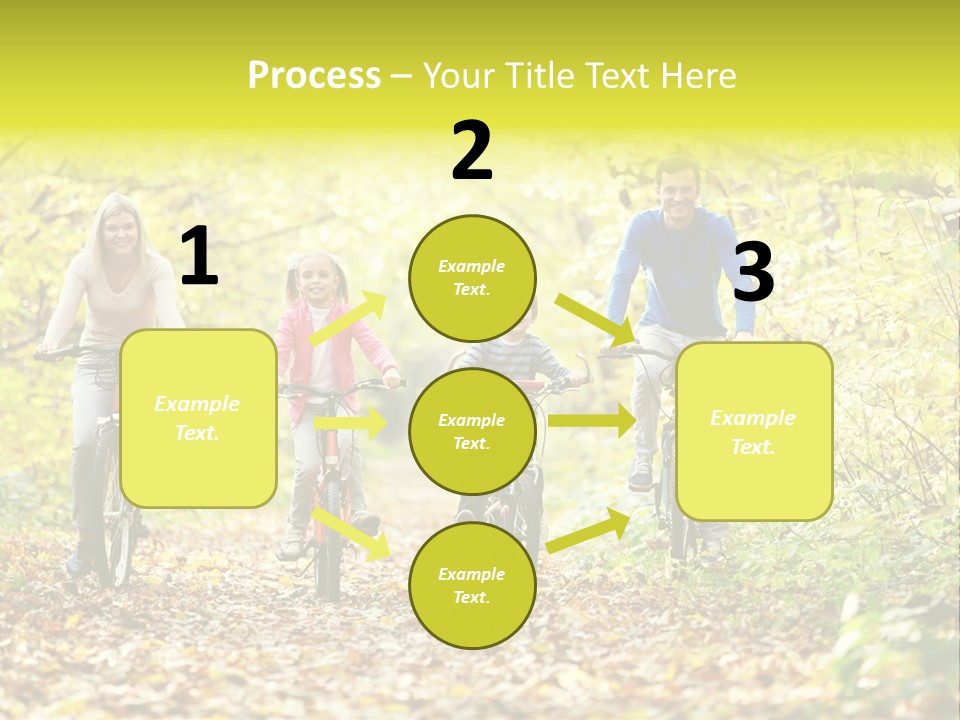 Process – Your Title Text Here

1

Example Text.

2

Example Text.

Example Text.

Example Text.

3

Example Text.